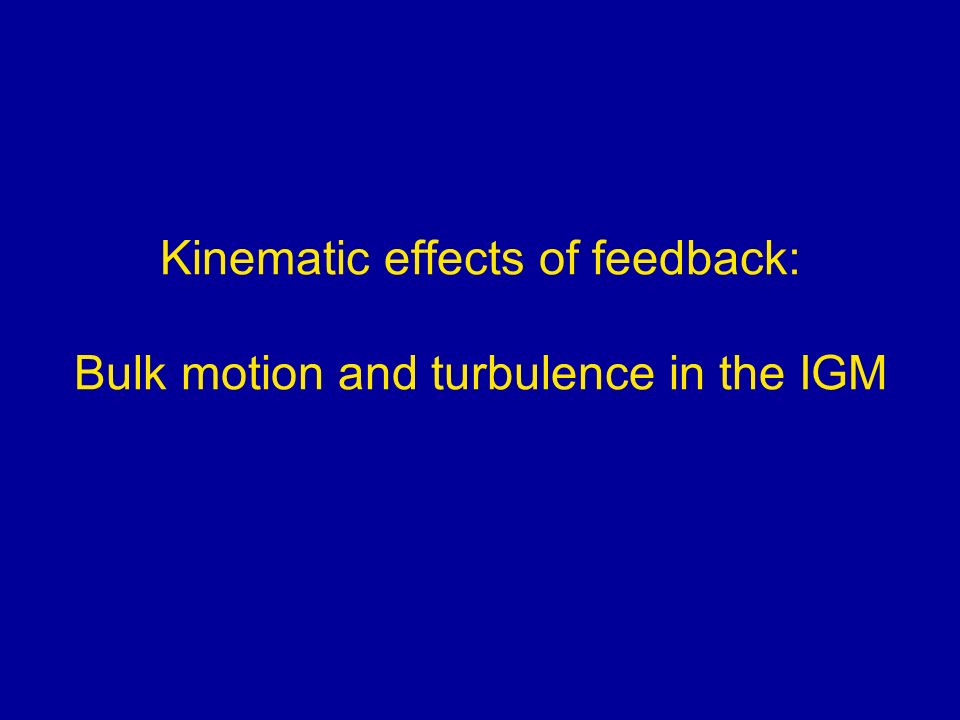 Kinematic effects of feedback:

Bulk motion and turbulence in the IGM